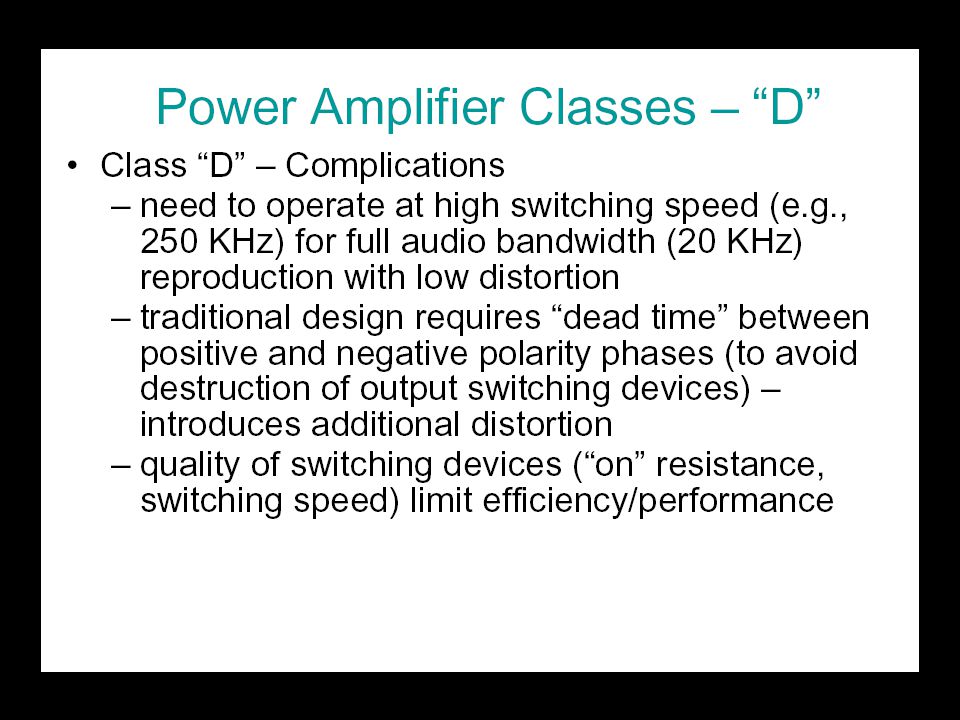 Power Amplifier Classes – “D”

• Class “D” – Complications
– need to operate at high switching speed (e.g., 250 KHz) for full audio bandwidth (20 KHz) reproduction with low distortion
– traditional design requires “dead time” between positive and negative polarity phases (to avoid destruction of output switching devices) – introduces additional distortion
– quality of switching devices (“on” resistance, switching speed) limit efficiency/performance